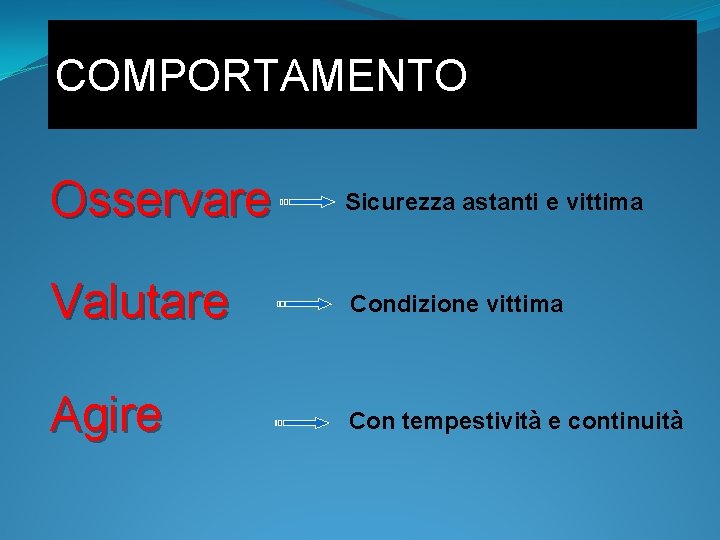 COMPORTAMENTO

Osservare Sicurezza astanti e vittima

Valutare Condizione vittima

Agire Con tempestività e continuità